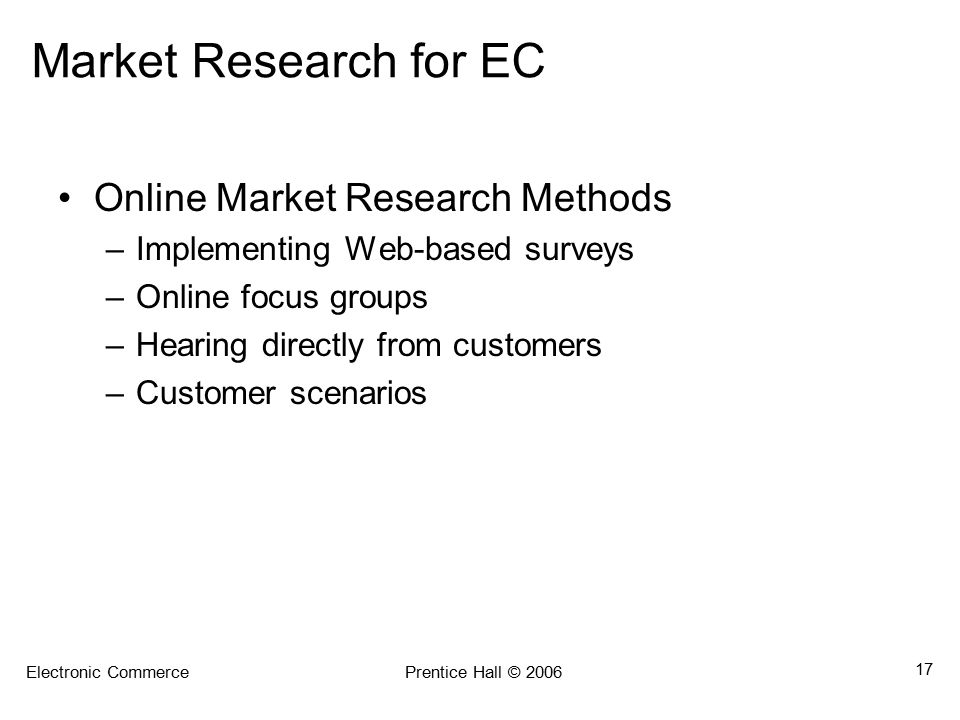 Market Research for EC

• Online Market Research Methods
 – Implementing Web-based surveys
 – Online focus groups
 – Hearing directly from customers
 – Customer scenarios

Electronic Commerce

Prentice Hall © 2006

17